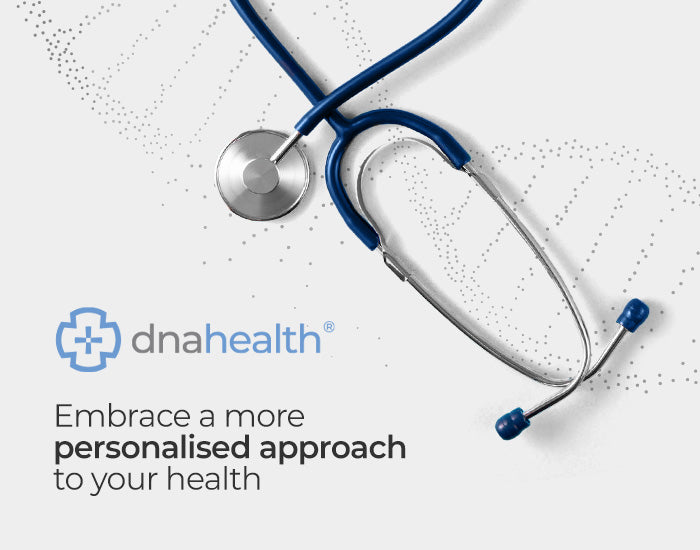 dnahealth®

Embrace a more personalised approach to your health